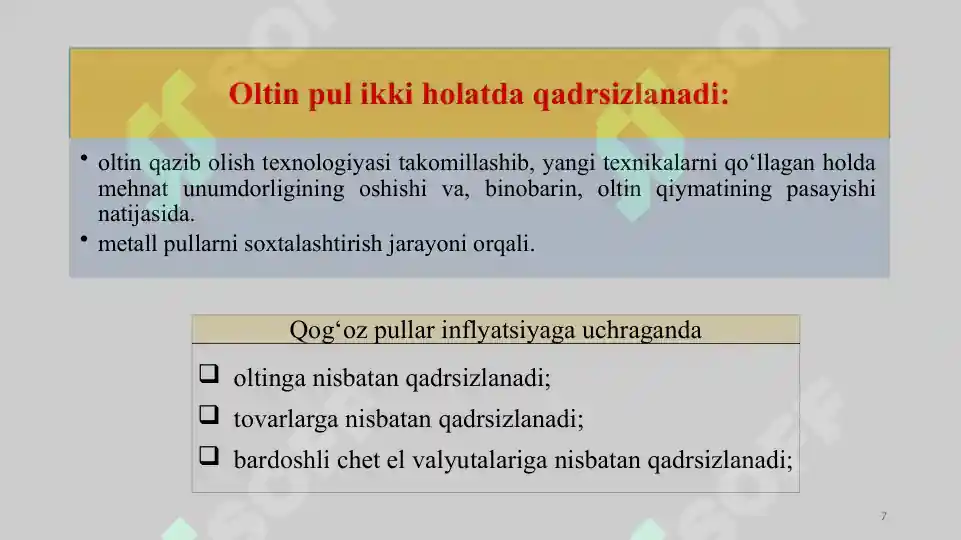 Oltin pul ikki holatda qadrsizlanadi:

• oltin qazib olish texnologiyasi takomillashib, yangi texnikalarni qo‘llagan holda mehnat unumdorligining oshishi va, binobarin, oltin qiymatining pasayishi natijasida.
• metall pullarni soxtalashtirish jarayoni orqali.

Qog‘oz pullar inflyatsiyaga uchraganda

❑ oltinga nisbatan qadrsizlanadi;
❑ tovarlarga nisbatan qadrsizlanadi;
❑ bardoshli chet el valyutalariga nisbatan qadrsizlanadi;

7